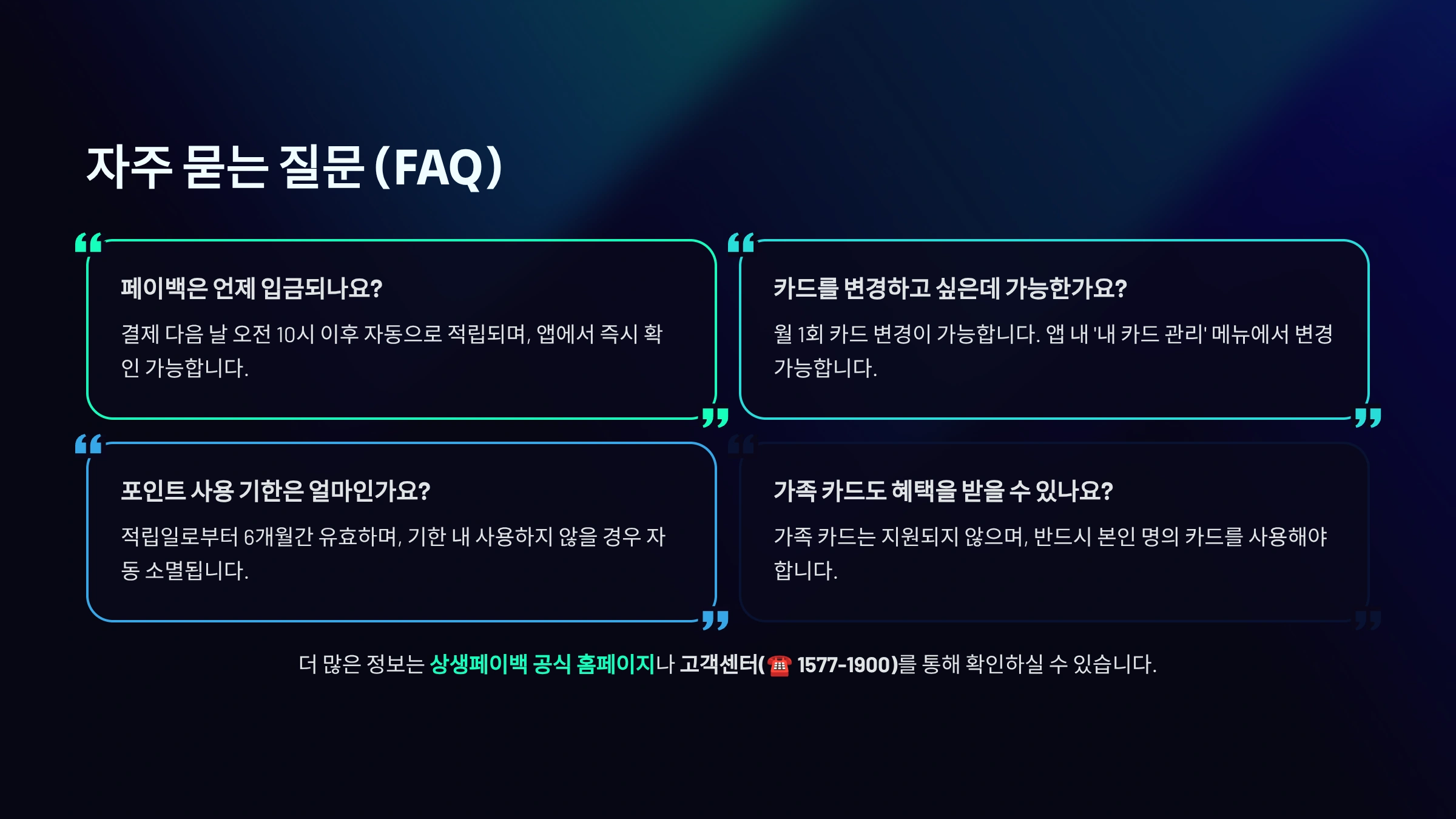 자주 묻는 질문 (FAQ)

페이백은 언제 입금되나요?

결제 다음 날 오전 10시 이후 자동으로 적립되며, 앱에서 즉시 확인 가능합니다.

카드를 변경하고 싶은데 가능한가요?

월 1회 카드 변경이 가능합니다. 앱 내 '내 카드 관리' 메뉴에서 변경 가능합니다.

포인트 사용 기한은 얼마인가요?

적립일로부터 6개월간 유효하며, 기한 내 사용하지 않을 경우 자동 소멸됩니다.

가족 카드도 혜택을 받을 수 있나요?

가족 카드는 지원되지 않으며, 반드시 본인 명의 카드를 사용해야 합니다.

더 많은 정보는 상생페이백 공식 홈페이지나 고객센터(☎ 1577-1900)를 통해 확인하실 수 있습니다.